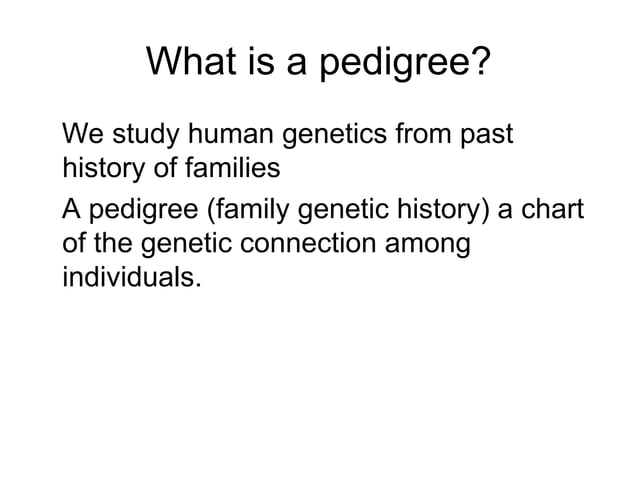 What is a pedigree?

We study human genetics from past history of families

A pedigree (family genetic history) a chart of the genetic connection among individuals.